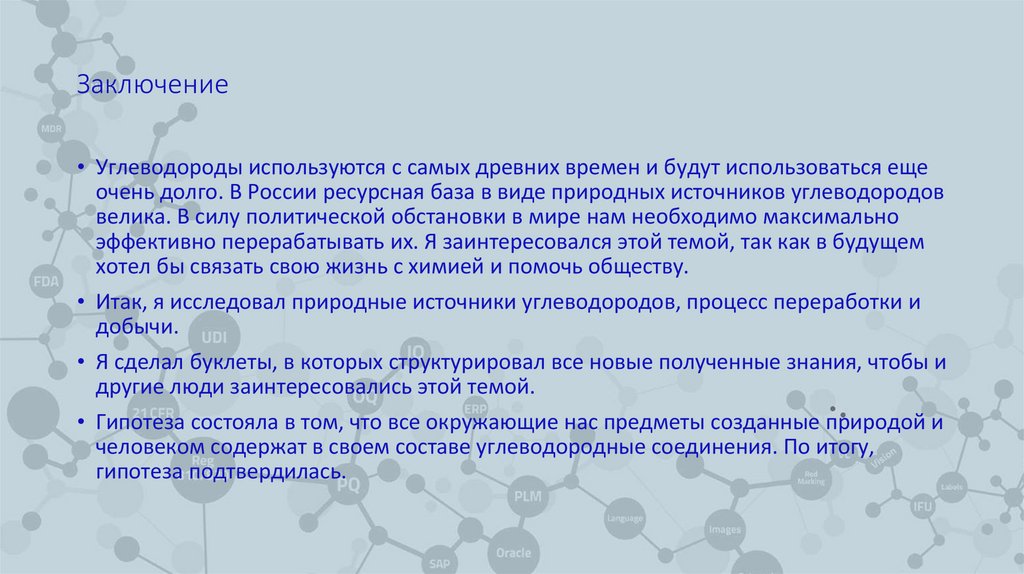 Заключение

• Углеводороды используются с самых древних времен и будут использоваться еще очень долго. В России ресурсная база в виде природных источников углеводородов велика. В силу политической обстановки в мире нам необходимо максимально эффективно перерабатывать их. Я заинтересовался этой темой, так как в будущем хотел бы связать свою жизнь с химией и помочь обществу.

• Итак, я исследовал природные источники углеводородов, процесс переработки и добычи.

• Я сделал буклеты, в которых структурировал все новые полученные знания, чтобы и другие люди заинтересовались этой темой.

• Гипотеза состояла в том, что все окружающие нас предметы созданные природой и человеком содержат в своем составе углеводородные соединения. По итогу, гипотеза подтвердилась.

MDR
FDA
UDI
21 CFR
IQ
OQ
PQ
ERP
PLM
SAP
Oracle
Language
Images
Red Marking
Vision
Labels
IFU